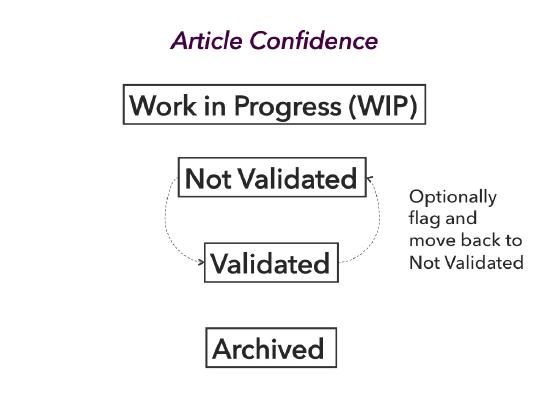 Article Confidence

Work in Progress (WIP)

Not Validated

Validated

Optionally flag and move back to Not Validated

Archived